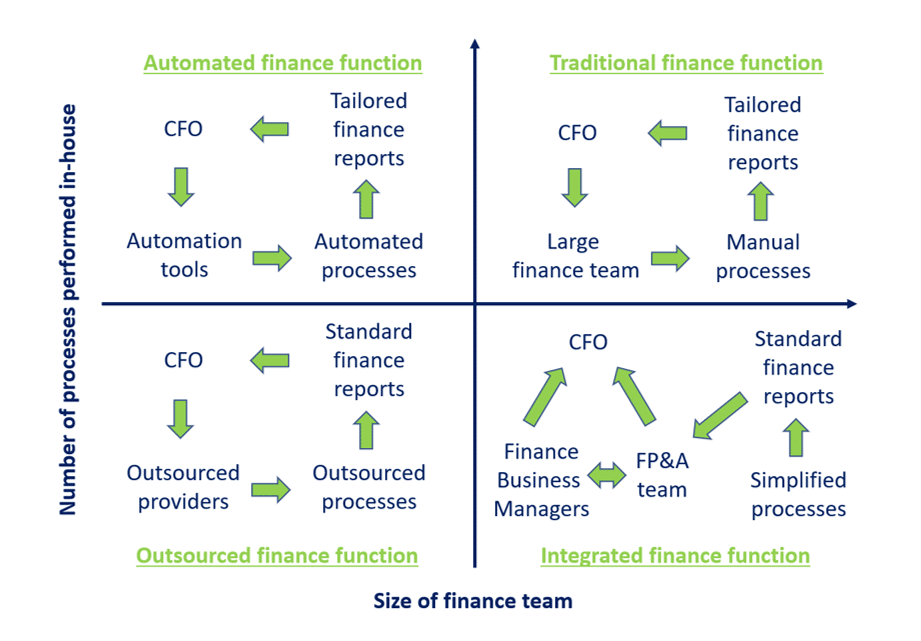 Number of processes performed in-house

Automated finance function

CFO

Tailored finance reports

Automation tools

Automated processes

Traditional finance function

CFO

Tailored finance reports

Large finance team

Manual processes

CFO

Standard finance reports

Outsourced providers

Outsourced processes

Outsourced finance function

CFO

Standard finance reports

Finance Business Managers

FP&A team

Simplified processes

Integrated finance function

Size of finance team